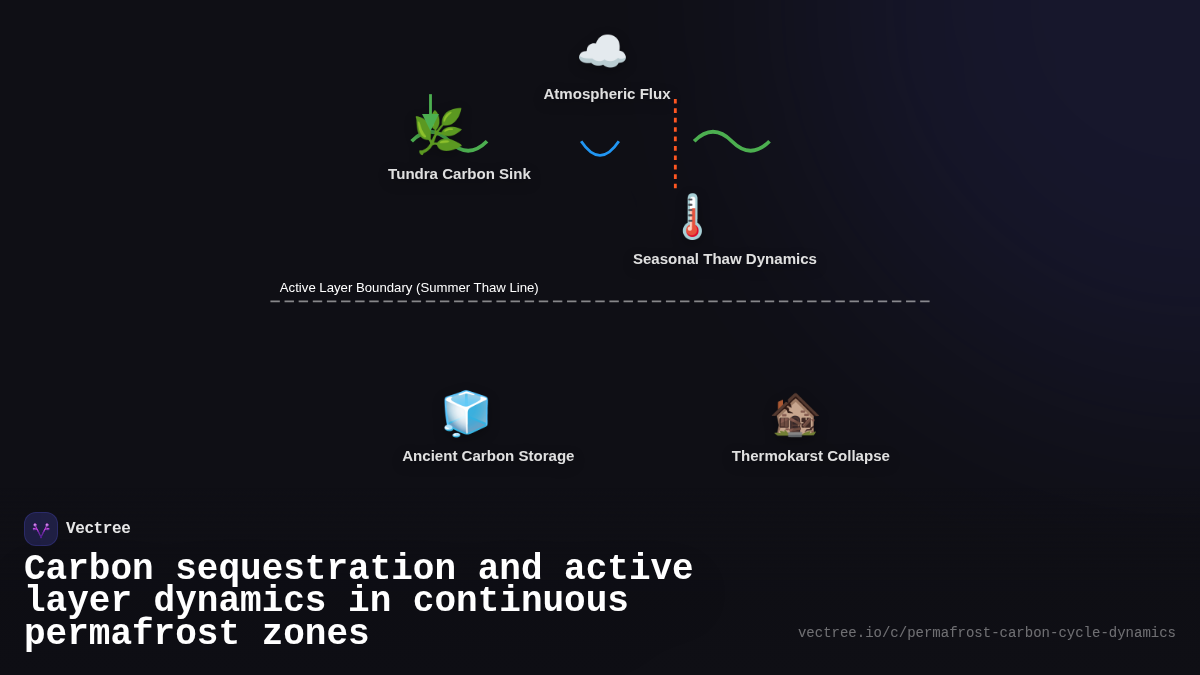 Atmospheric Flux

Tundra Carbon Sink

Seasonal Thaw Dynamics

Active Layer Boundary (Summer Thaw Line)

Ancient Carbon Storage

Thermokarst Collapse

Vectree

Carbon sequestration and active layer dynamics in continuous permafrost zones

vectree.io/c/permafrost-carbon-cycle-dynamics